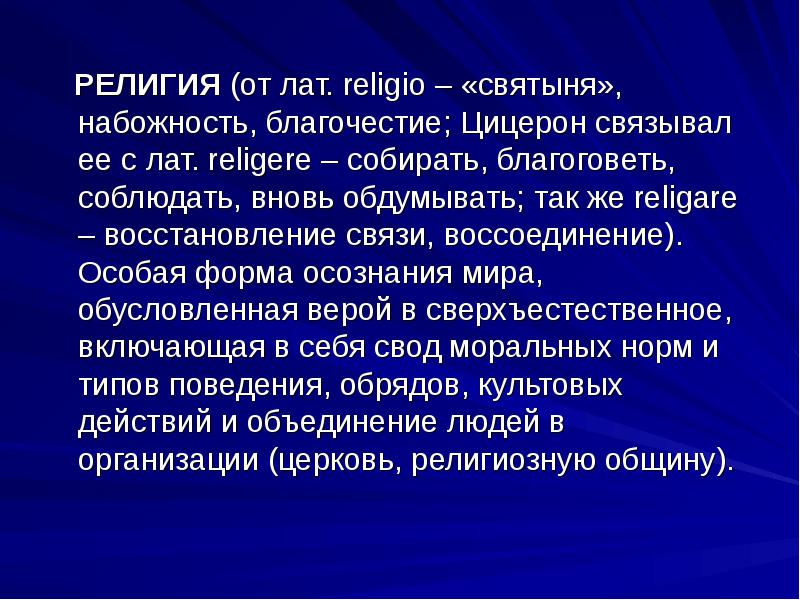 РЕЛИГИЯ (от лат. religio – «святыня», набожность, благочестие; Цицерон связывал ее с лат. religere – собирать, благоговеть, соблюдать, вновь обдумывать; так же religare – восстановление связи, воссоединение). Особая форма осознания мира, обусловленная верой в сверхъестественное, включающая в себя свод моральных норм и типов поведения, обрядов, культовых действий и объединение людей в организации (церковь, религиозную общину).